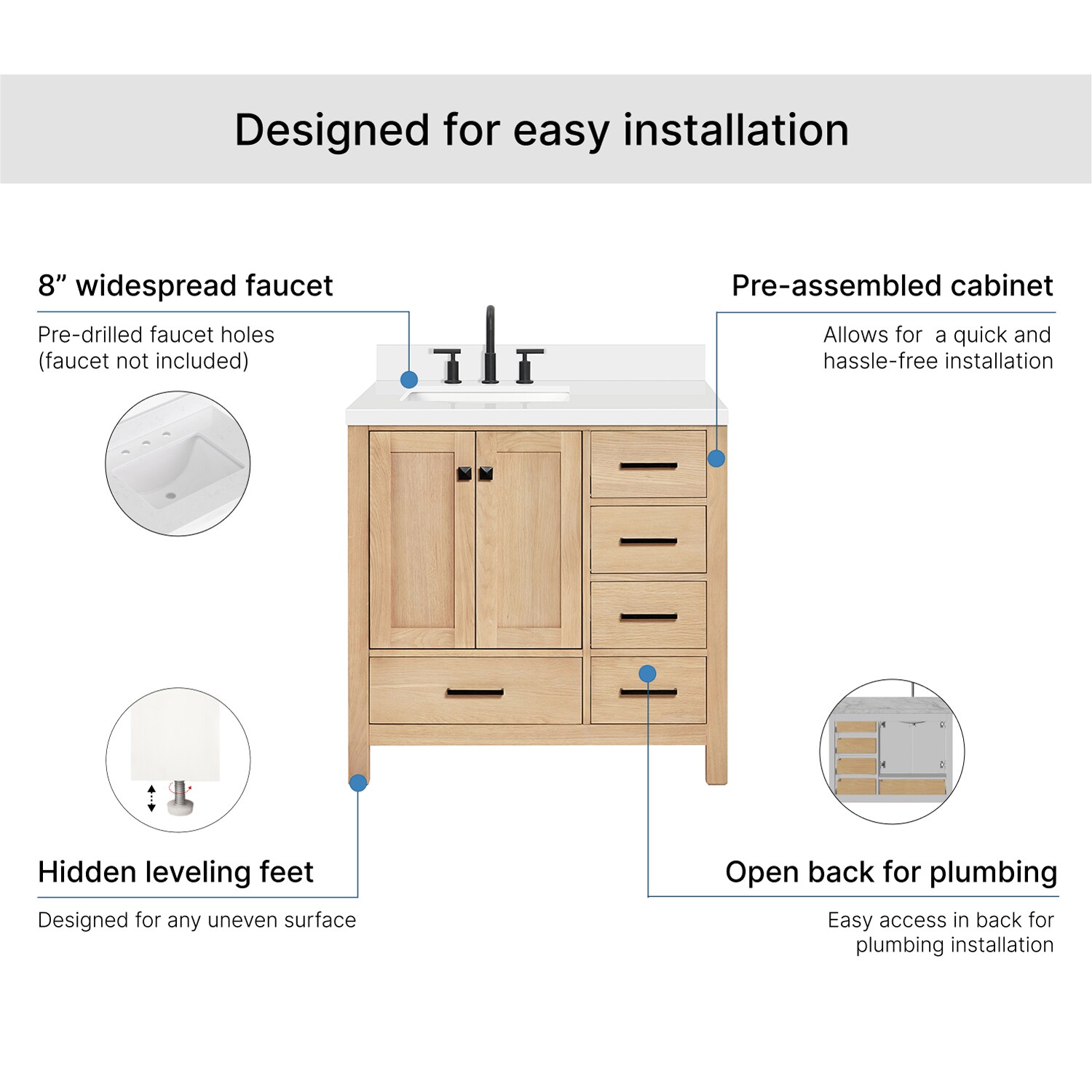 Designed for easy installation

8” widespread faucet

Pre-drilled faucet holes (faucet not included)

Pre-assembled cabinet

Allows for a quick and hassle-free installation

Hidden leveling feet

Designed for any uneven surface

Open back for plumbing

Easy access in back for plumbing installation